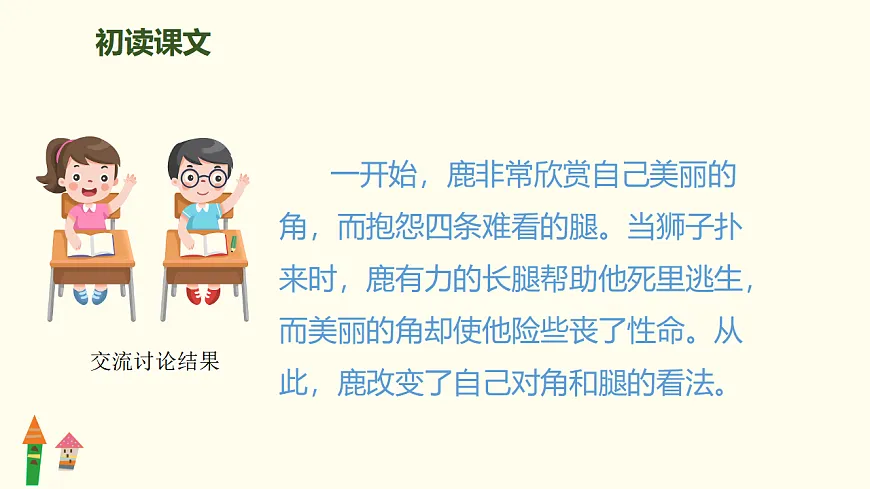 初读课文

交流讨论结果

一开始，鹿非常欣赏自己美丽的角，而抱怨四条难看的腿。当狮子扑来时，鹿有力的长腿帮助他死里逃生，而美丽的角却使他险些丧了性命。从此，鹿改变了自己对角和腿的看法。